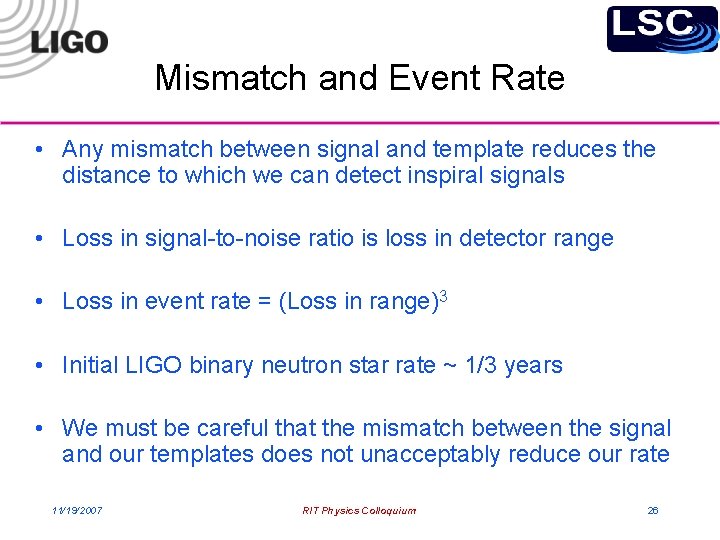 LIGO

LSC

Mismatch and Event Rate

• Any mismatch between signal and template reduces the distance to which we can detect inspiral signals

• Loss in signal-to-noise ratio is loss in detector range

• Loss in event rate = (Loss in range)$^3$

• Initial LIGO binary neutron star rate ~ 1/3 years

• We must be careful that the mismatch between the signal and our templates does not unacceptably reduce our rate

11/19/2007

RIT Physics Colloquium

26